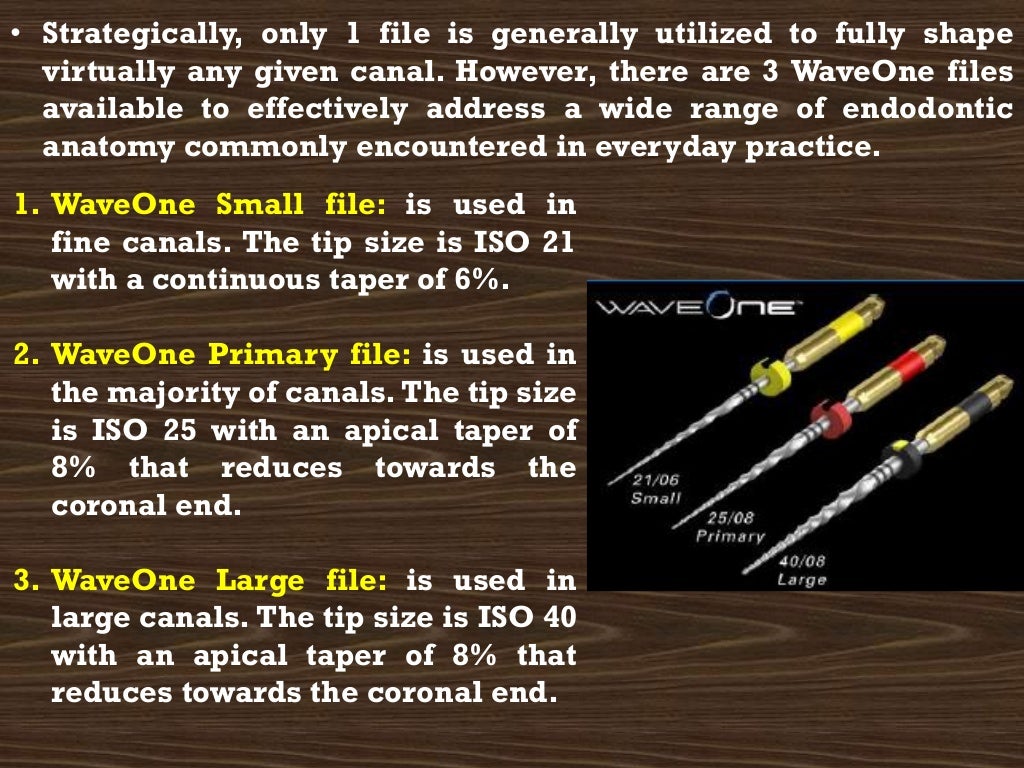 • Strategically, only 1 file is generally utilized to fully shape virtually any given canal. However, there are 3 WaveOne files available to effectively address a wide range of endodontic anatomy commonly encountered in everyday practice.

1. WaveOne Small file: is used in fine canals. The tip size is ISO 21 with a continuous taper of 6%.

2. WaveOne Primary file: is used in the majority of canals. The tip size is ISO 25 with an apical taper of 8% that reduces towards the coronal end.

3. WaveOne Large file: is used in large canals. The tip size is ISO 40 with an apical taper of 8% that reduces towards the coronal end.

WAVEONE

21/06 Small

25/08 Primary

40/08 Large